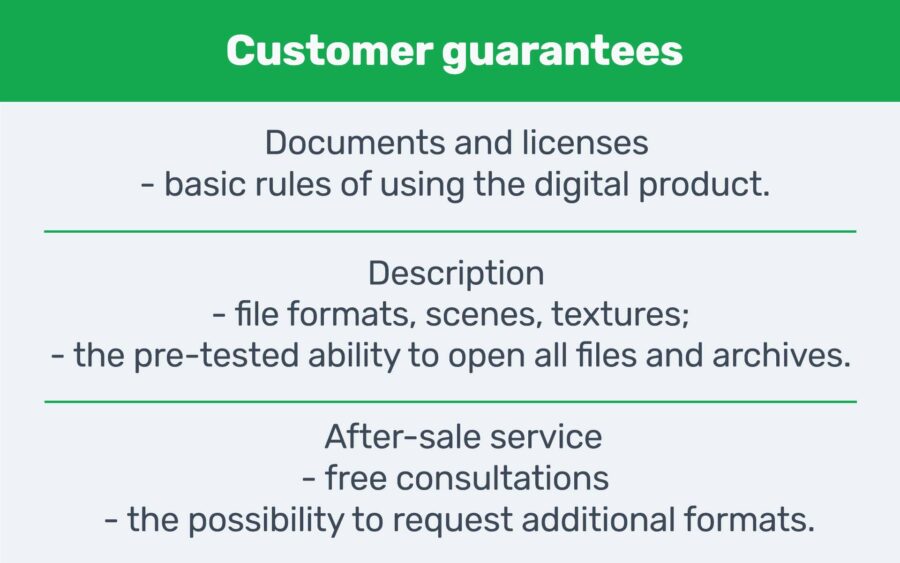 Customer guarantees

Documents and licenses
- basic rules of using the digital product.

Description
- file formats, scenes, textures;
- the pre-tested ability to open all files and archives.

After-sale service
- free consultations
- the possibility to request additional formats.